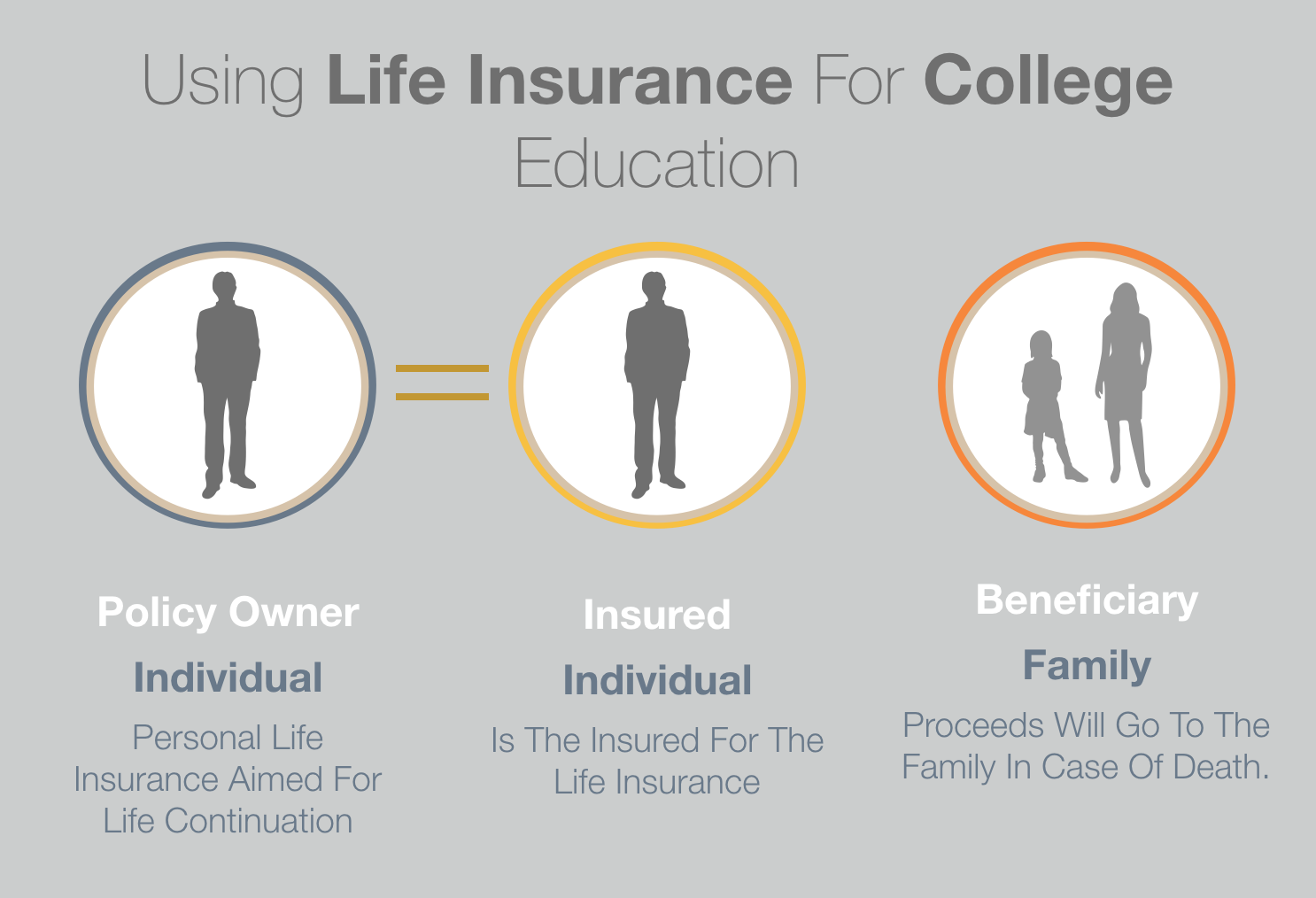 Using Life Insurance For College Education

Policy Owner
Individual
Personal Life Insurance Aimed For Life Continuation

Insured
Individual
Is The Insured For The Life Insurance

Beneficiary
Family
Proceeds Will Go To The Family In Case Of Death.